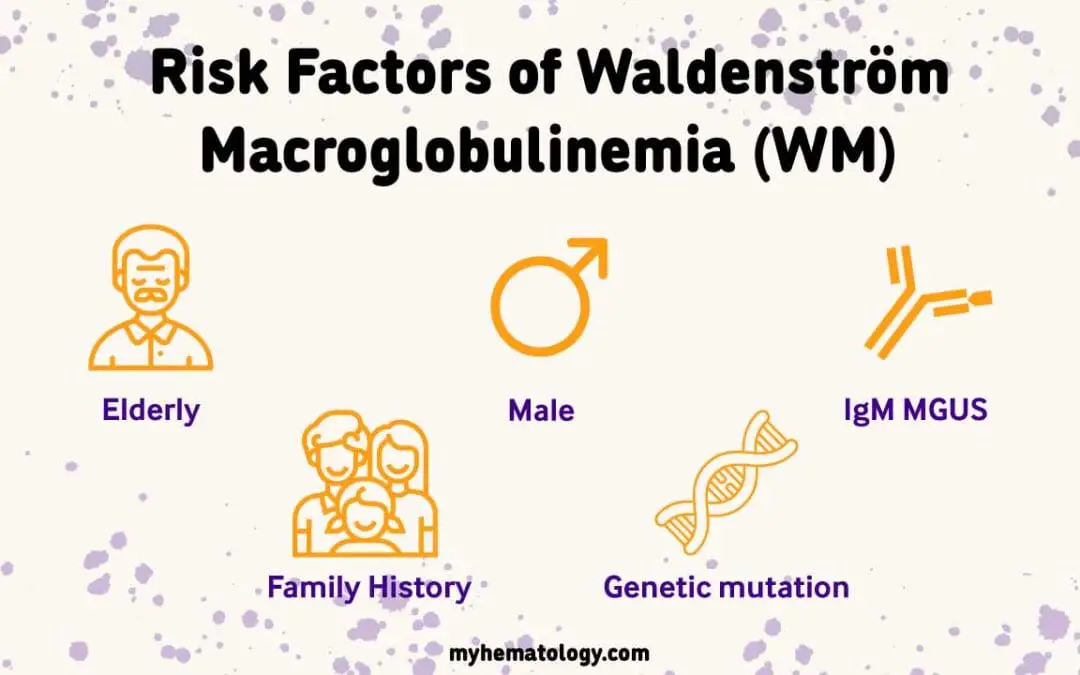 Risk Factors of Waldenström Macroglobulinemia (WM)

Elderly

Male

IgM MGUS

Family History

Genetic mutation

myhematology.com